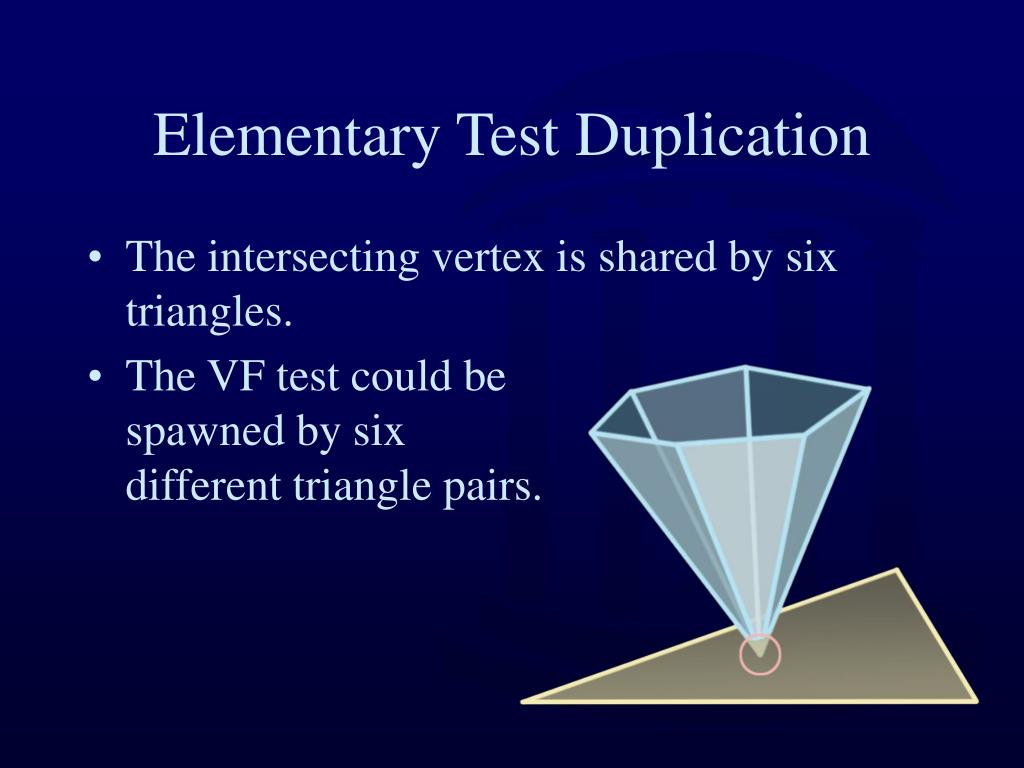 Elementary Test Duplication

• The intersecting vertex is shared by six triangles.

• The VF test could be spawned by six different triangle pairs.